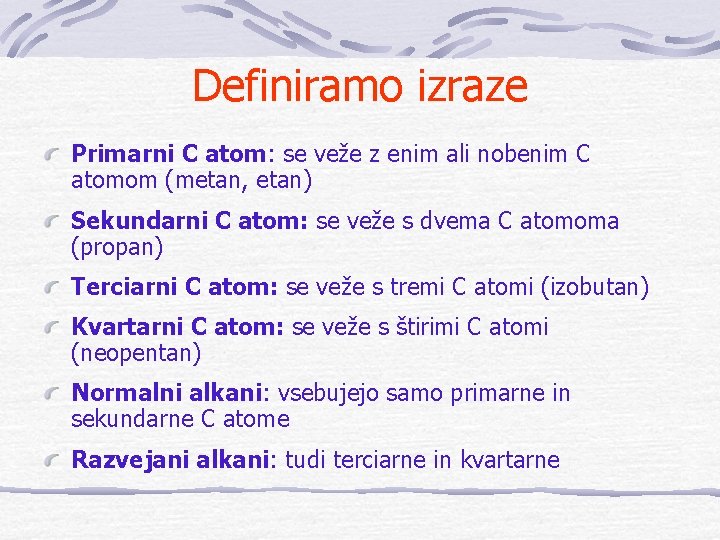 Definiramo izraze

Primarni C atom: se veže z enim ali nobenim C atomom (metan, etan)

Sekundarni C atom: se veže s dvema C atomoma (propan)

Terciarni C atom: se veže s tremi C atomi (izobutan)

Kvartarni C atom: se veže s štirimi C atomi (neopentan)

Normalni alkani: vsebujejo samo primarne in sekundarne C atome

Razvejani alkani: tudi terciarne in kvartarne